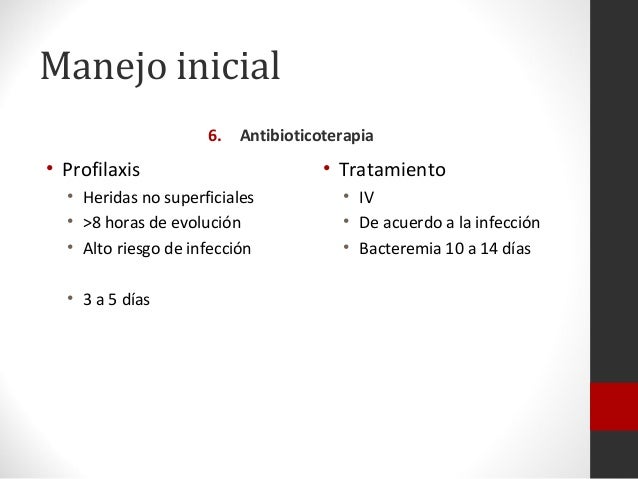 Manejo inicial

6. Antibioticoterapia

• Profilaxis
• Heridas no superficiales
• >8 horas de evolución
• Alto riesgo de infección

• 3 a 5 días

• Tratamiento
• IV
• De acuerdo a la infección
• Bacteremia 10 a 14 días